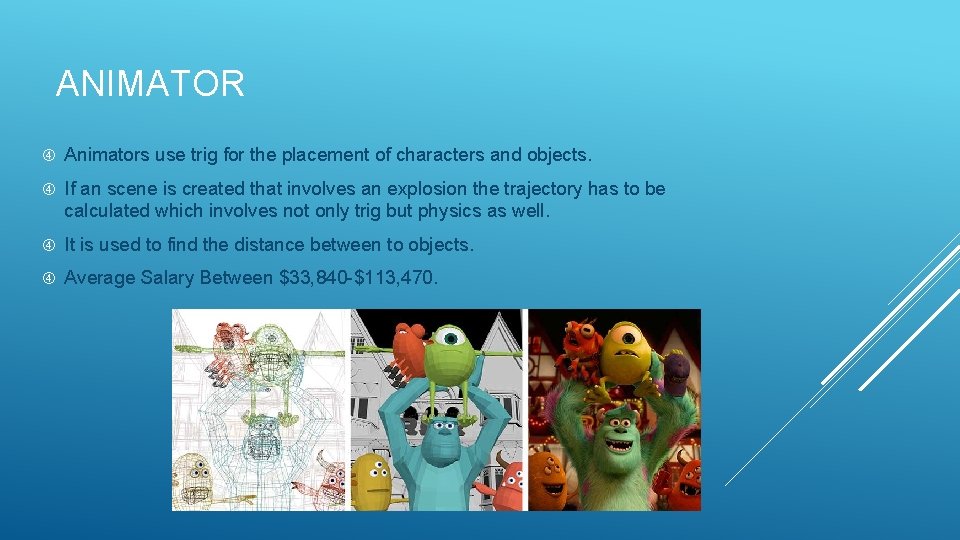 ANIMATOR

Animators use trig for the placement of characters and objects.

If an scene is created that involves an explosion the trajectory has to be calculated which involves not only trig but physics as well.

It is used to find the distance between to objects.

Average Salary Between \$33,840-\$113,470.